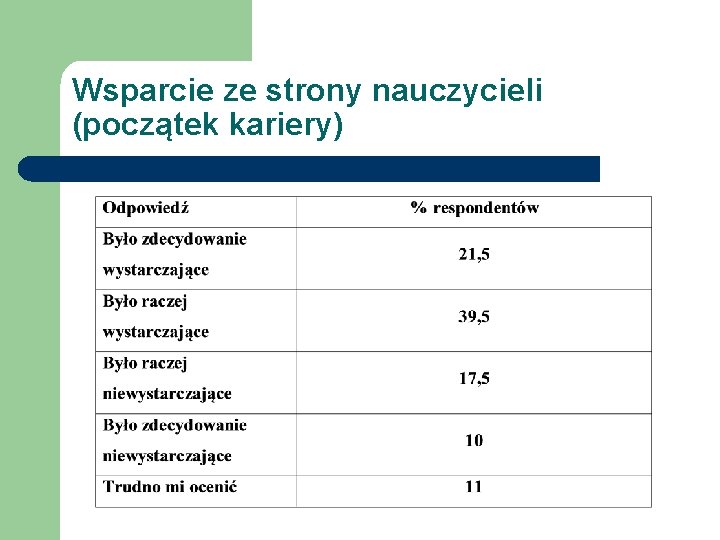 Wsparcie ze strony nauczycieli (początek kariery)

| Odpowiedź | % respondentów |
|---|---|
| Było zdecydowanie wystarczające | 21,5 |
| Było raczej wystarczające | 39,5 |
| Było raczej niewystarczające | 17,5 |
| Było zdecydowanie niewystarczające | 10 |
| Trudno mi ocenić | 11 |